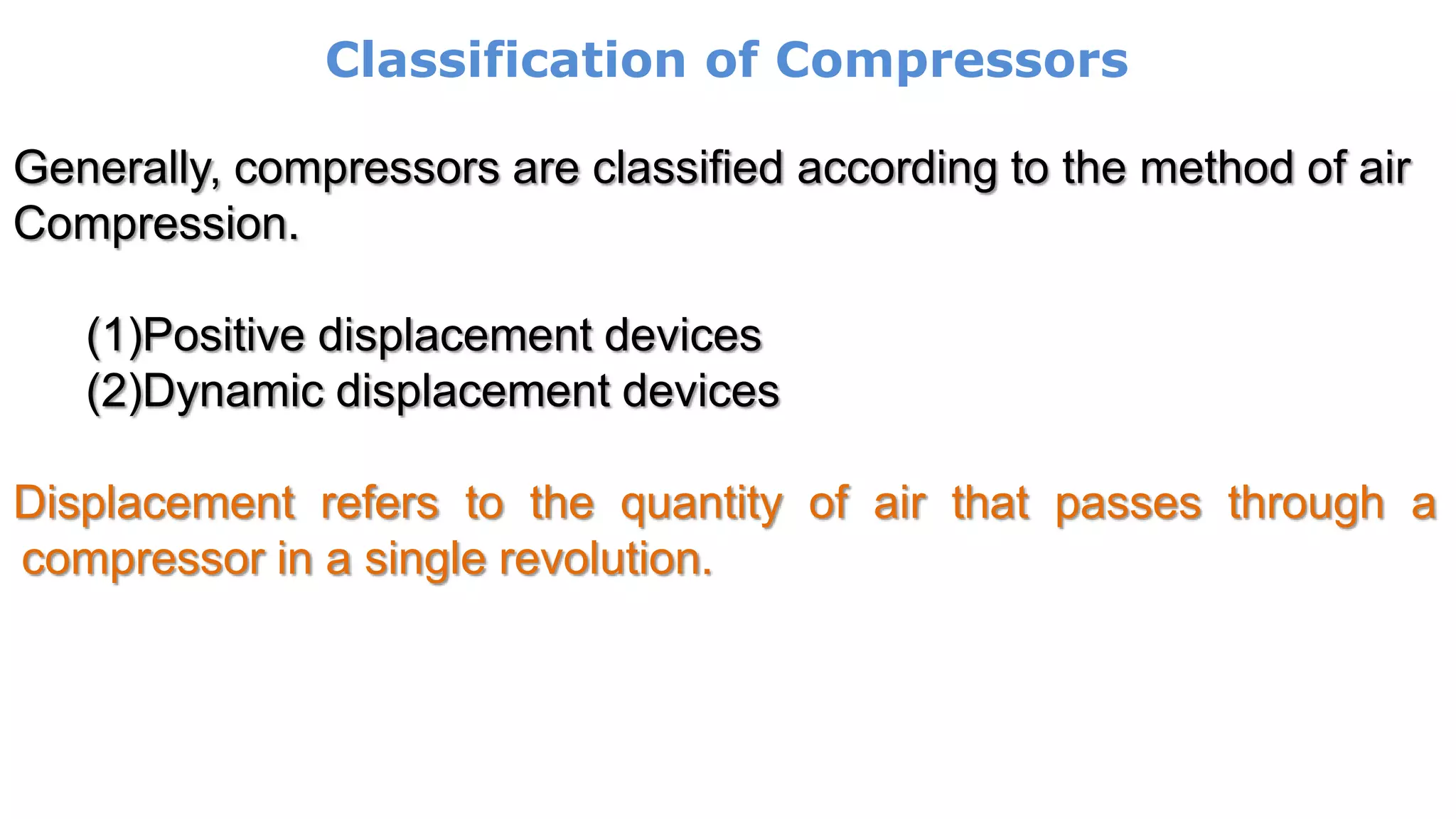 Classification of Compressors

Generally, compressors are classified according to the method of air Compression.

(1)Positive displacement devices
(2)Dynamic displacement devices

Displacement refers to the quantity of air that passes through a compressor in a single revolution.